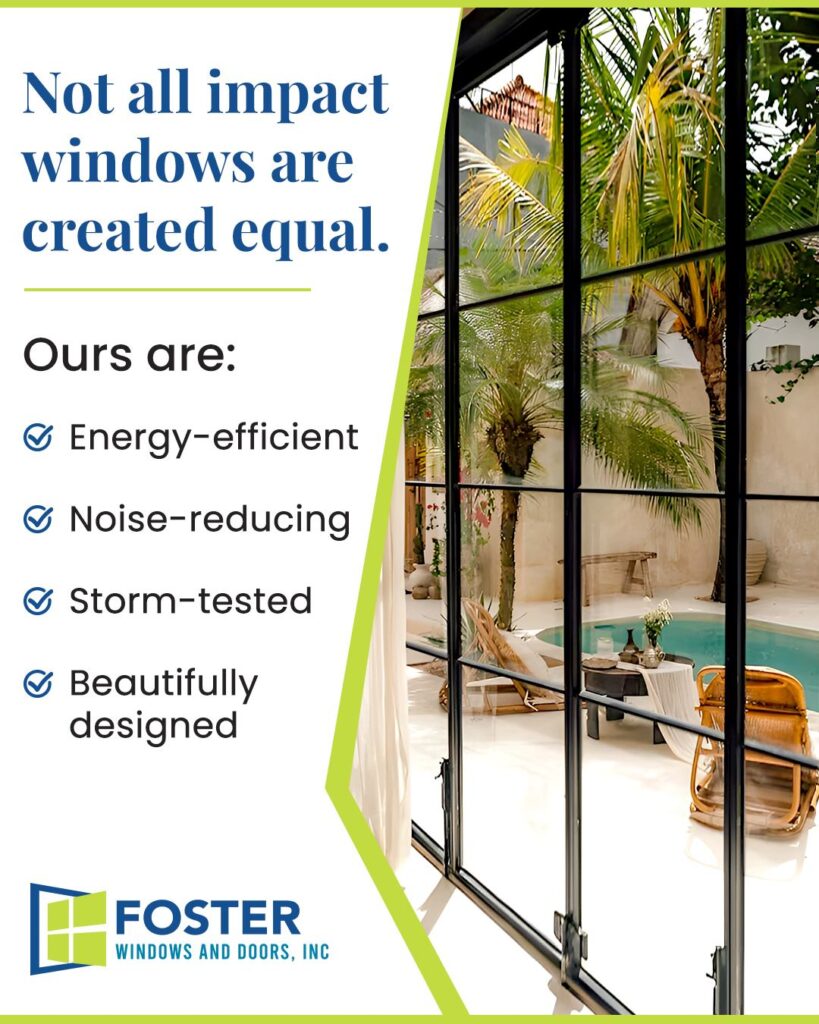 Not all impact windows are created equal.

Ours are:

Energy-efficient

Noise-reducing

Storm-tested

Beautifully designed

FOSTER
WINDOWS AND DOORS, INC